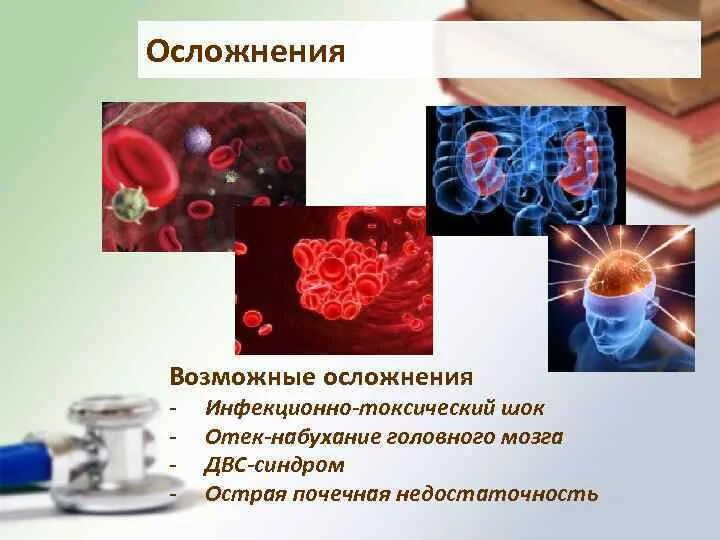 Осложнения

Возможные осложнения
- Инфекционно-токсический шок
- Отек-набухание головного мозга
- ДВС-синдром
- Острая почечная недостаточность